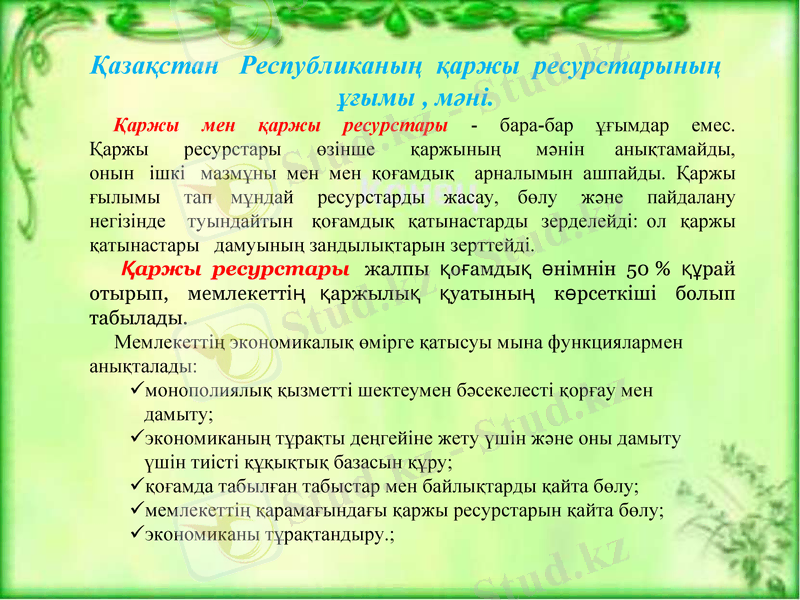 Қазақстан Республиканың қаржы ресурстарының ұғымы , мәні.

Қаржы мен қаржы ресурстары - бара-бар ұғымдар емес. Қаржы ресурстары өзінше қаржының мәнін анықтамайды, онын ішкі мазмұны мен мен қоғамдық арналымын ашпайды. Қаржы ғылымы тап мұндай ресурстарды жасау, бөлу және пайдалану негізінде туындайтын қоғамдық қатынастарды зерделейді: ол қаржы қатынастары дамуының зандылықтарын зерттейді.

Қаржы ресурстары жалпы қоғамдық өнімнін 50 % құрай отырып, мемлекеттің қаржылық қуатының көрсеткіші болып табылады.

Мемлекеттің экономикалық өмірге қатысуы мына функциялармен анықталады:
✓монополиялық қызметті шектеумен бәсекелесті қорғау мен дамыту;
✓экономиканың тұрақты деңгейіне жету үшін және оны дамыту үшін тиісті құқықтық базасын құру;
✓қоғамда табылған табыстар мен байлықтарды қайта бөлу;
✓мемлекеттің қарамағындағы қаржы ресурстарын қайта бөлу;
✓экономиканы тұрақтандыру.;

Stud.kz